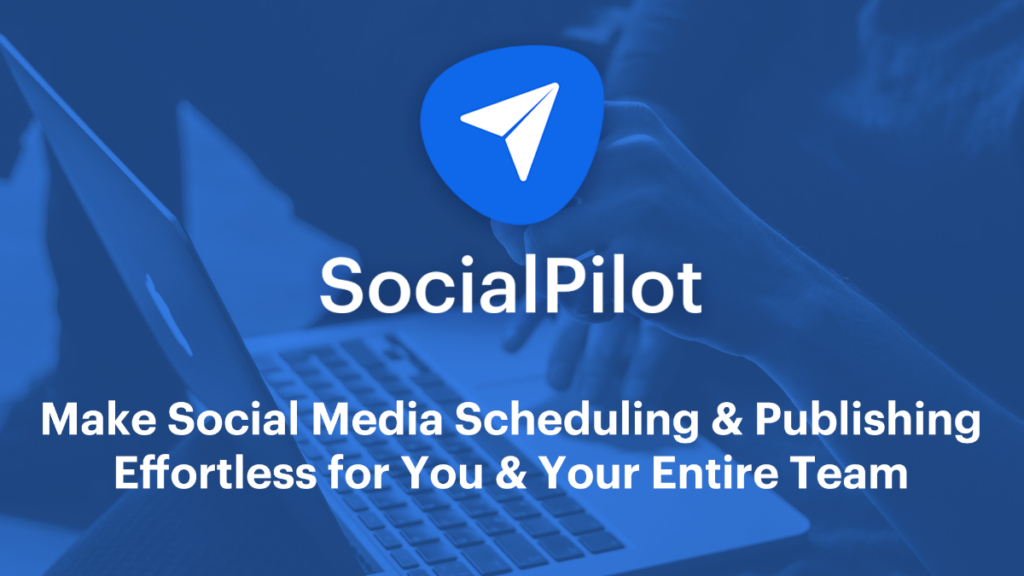 SocialPilot

Make Social Media Scheduling & Publishing Effortless for You & Your Entire Team